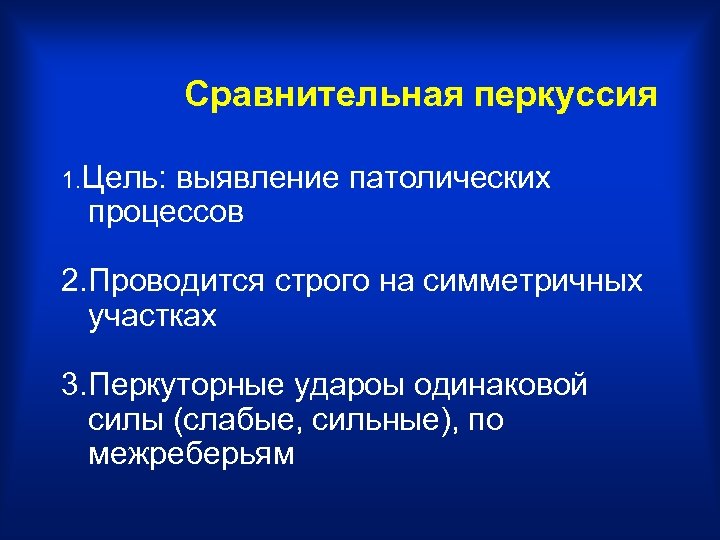 Сравнительная перкуссия

1.Цель: выявление патолических процессов

2.Проводится строго на симметричных участках

3.Перкуторные удароы одинаковой силы (слабые, сильные), по межреберьям